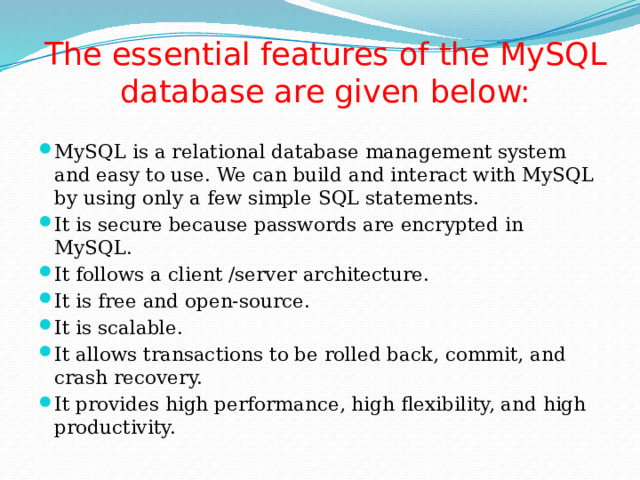 The essential features of the MySQL database are given below:

- MySQL is a relational database management system and easy to use. We can build and interact with MySQL by using only a few simple SQL statements.
- It is secure because passwords are encrypted in MySQL.
- It follows a client /server architecture.
- It is free and open-source.
- It is scalable.
- It allows transactions to be rolled back, commit, and crash recovery.
- It provides high performance, high flexibility, and high productivity.